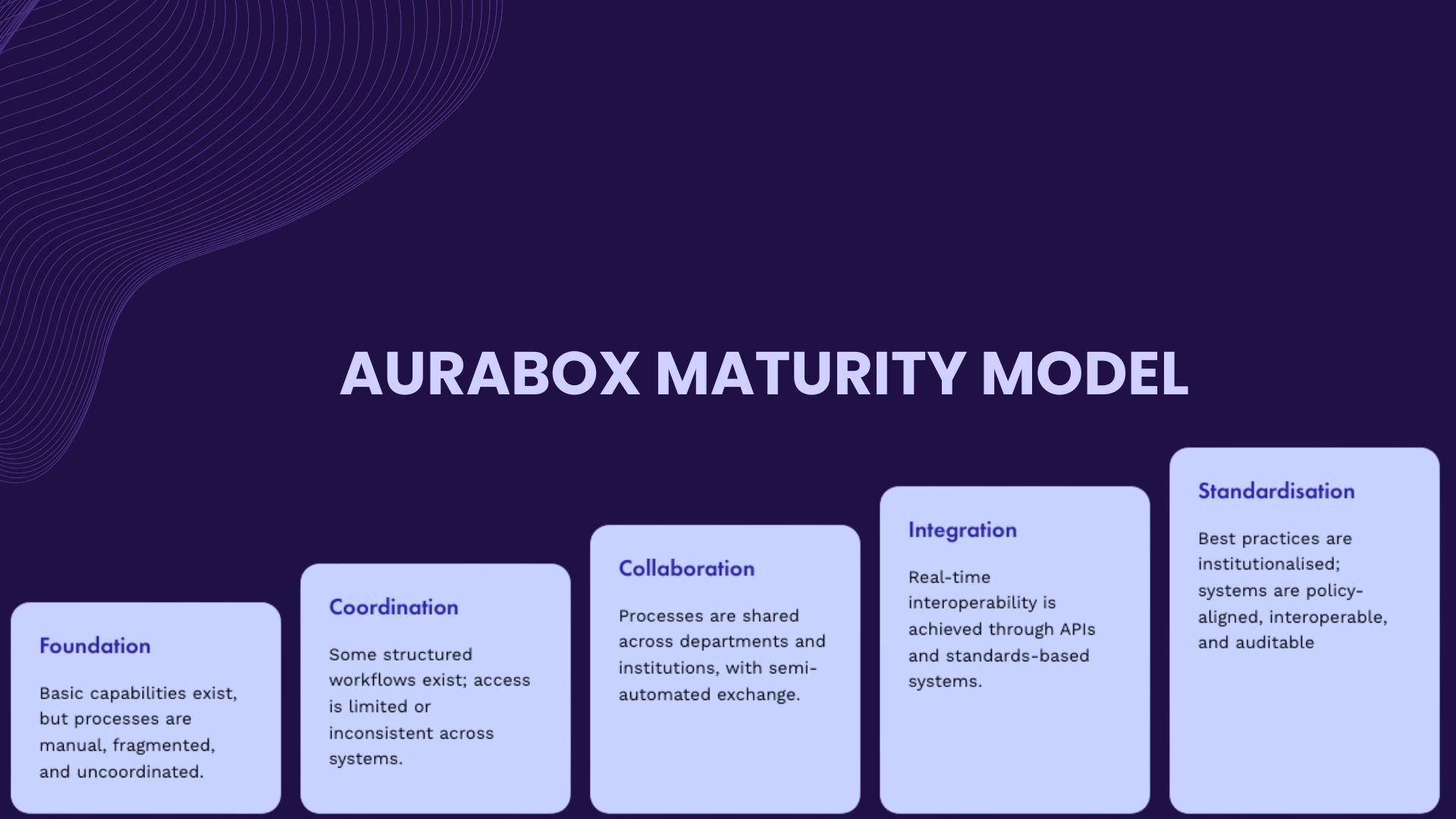 AURABOX MATURITY MODEL

Foundation

Basic capabilities exist, but processes are manual, fragmented, and uncoordinated.

Coordination

Some structured workflows exist; access is limited or inconsistent across systems.

Collaboration

Processes are shared across departments and institutions, with semi-automated exchange.

Integration

Real-time interoperability is achieved through APIs and standards-based systems.

Standardisation

Best practices are institutionalised; systems are policy-aligned, interoperable, and auditable